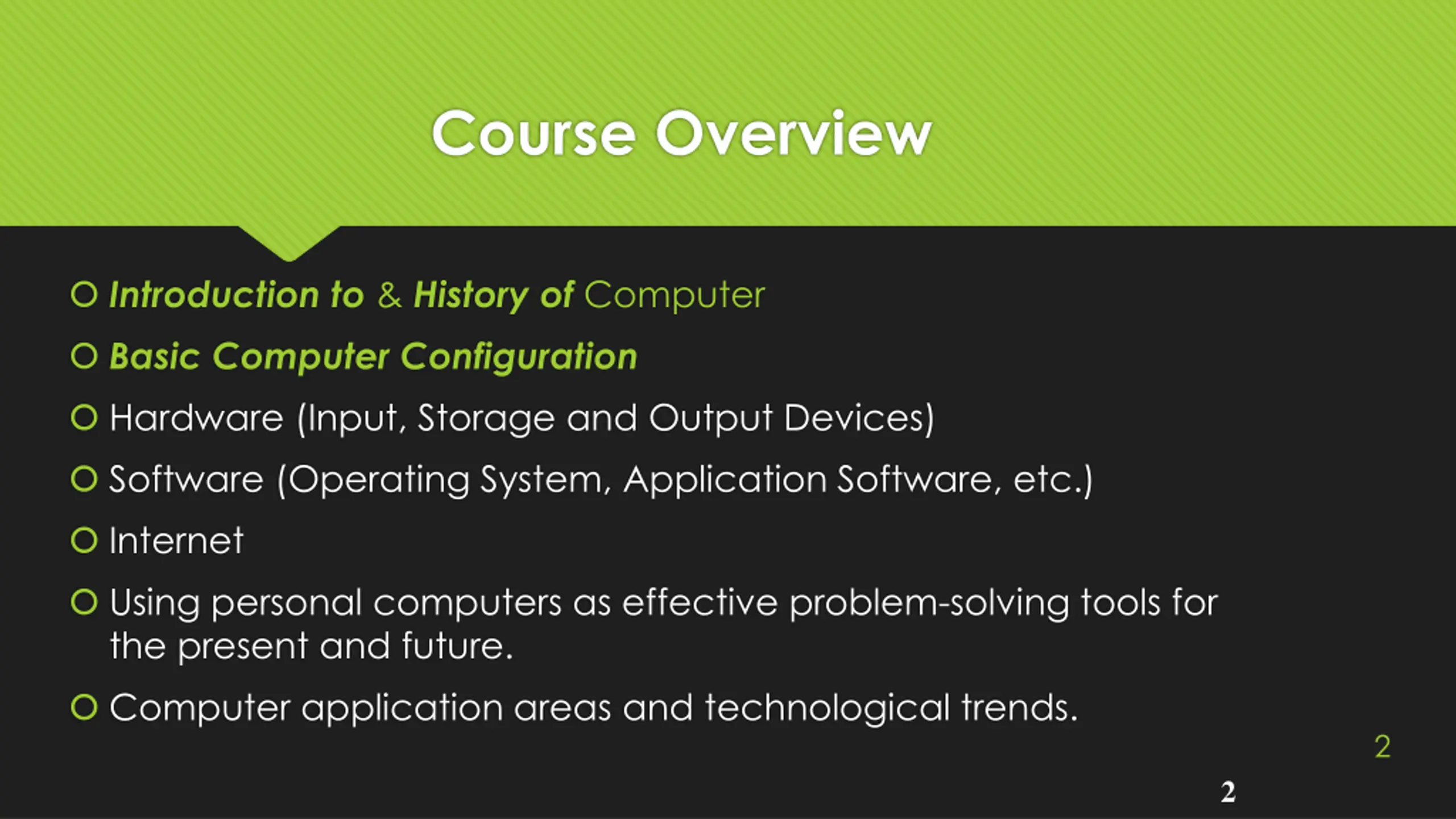 Course Overview

Introduction to & History of Computer

Basic Computer Configuration

Hardware (Input, Storage and Output Devices)

Software (Operating System, Application Software, etc.)

Internet

Using personal computers as effective problem-solving tools for the present and future.

Computer application areas and technological trends.

2

2